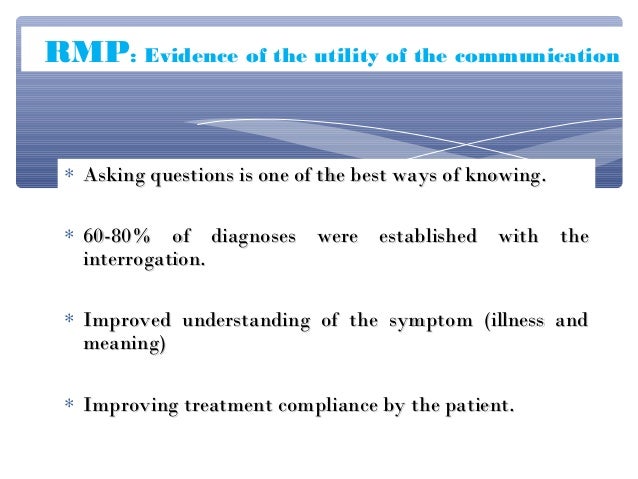 RMP: Evidence of the utility of the communication

* Asking questions is one of the best ways of knowing.

* 60-80% of diagnoses were established with the interrogation.

* Improved understanding of the symptom (illness and meaning)

* Improving treatment compliance by the patient.